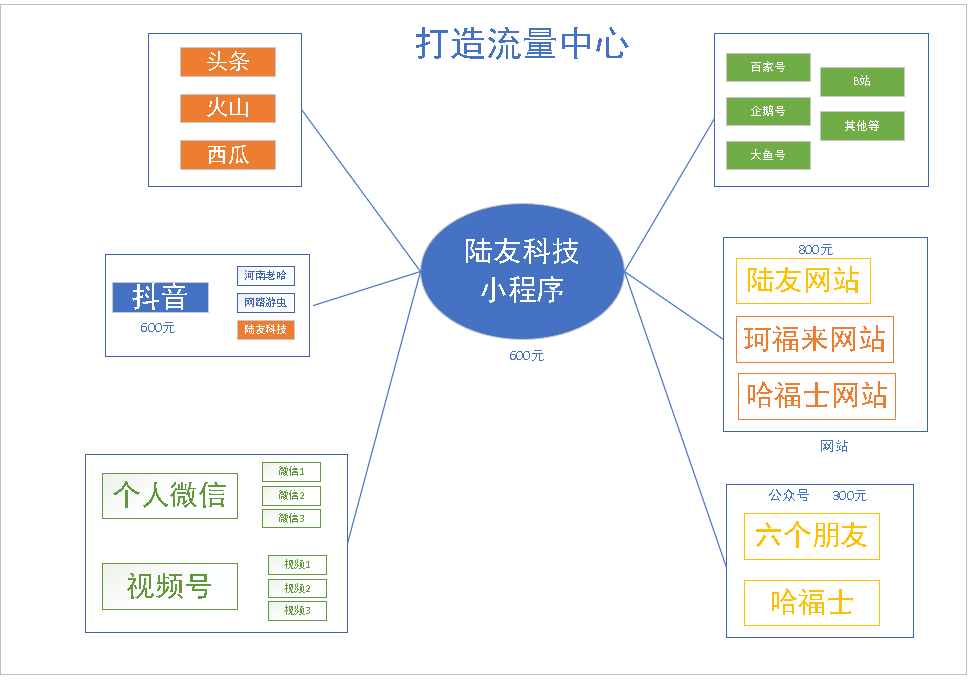 打造流量中心

头条
火山
西瓜

抖音
600元
河南老哈
网路游虫
陆友科技

个人微信
微信1
微信2
微信3

视频号
视频1
视频2
视频3

陆友科技
小程序
600元

百家号
企鹅号
大鱼号
B站
其他等

800元
陆友网站
珂福来网站
哈福士网站
网站

公众号 300元
六个朋友
哈福士